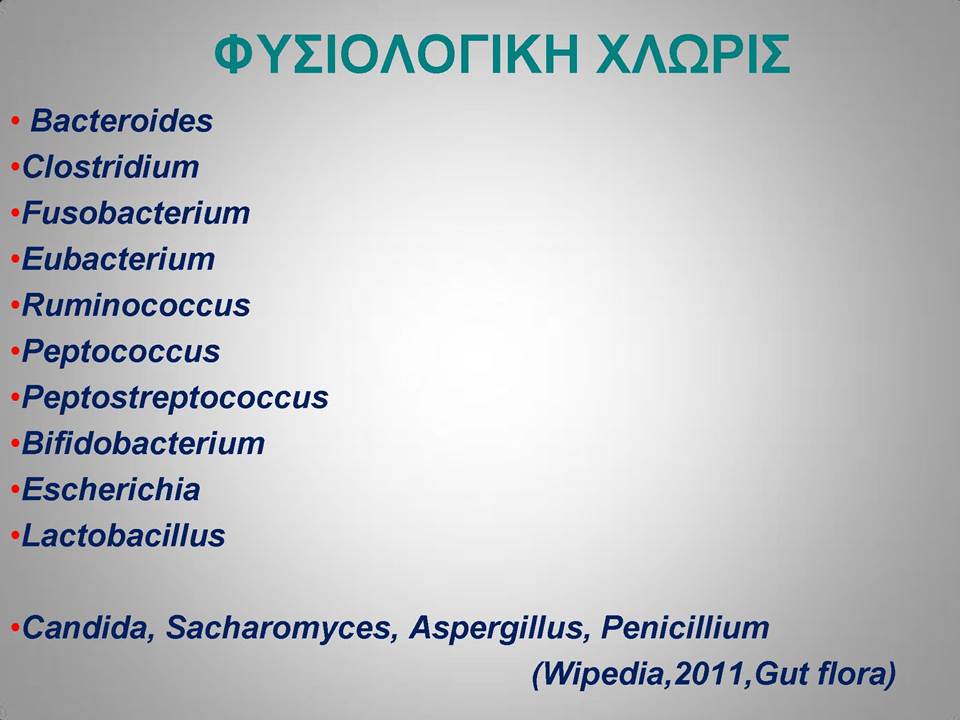 ΦΥΣΙΟΛΟΓΙΚΗ ΧΛΩΡΙΣ

• Bacteroides
•Clostridium
•Fusobacterium
•Eubacterium
•Ruminococcus
•Peptococcus
•Peptostreptococcus
•Bifidobacterium
•Escherichia
•Lactobacillus

•Candida, Sacharomyces, Aspergillus, Penicillium
(Wipedia,2011,Gut flora)